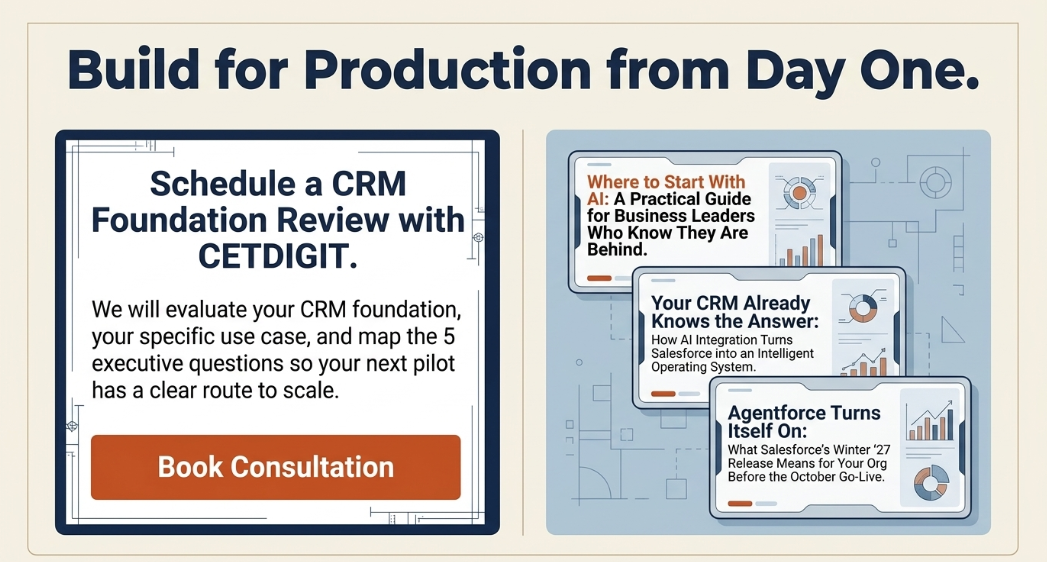 Build for Production from Day One.

Schedule a CRM Foundation Review with CETDIGIT.

We will evaluate your CRM foundation, your specific use case, and map the 5 executive questions so your next pilot has a clear route to scale.

Book Consultation

Where to Start With AI: A Practical Guide for Business Leaders Who Know They Are Behind.

Your CRM Already Knows the Answer: How AI Integration Turns Salesforce into an Intelligent Operating System.

Agentforce Turns Itself On: What Salesforce's Winter '27 Release Means for Your Org Before the October Go-Live.